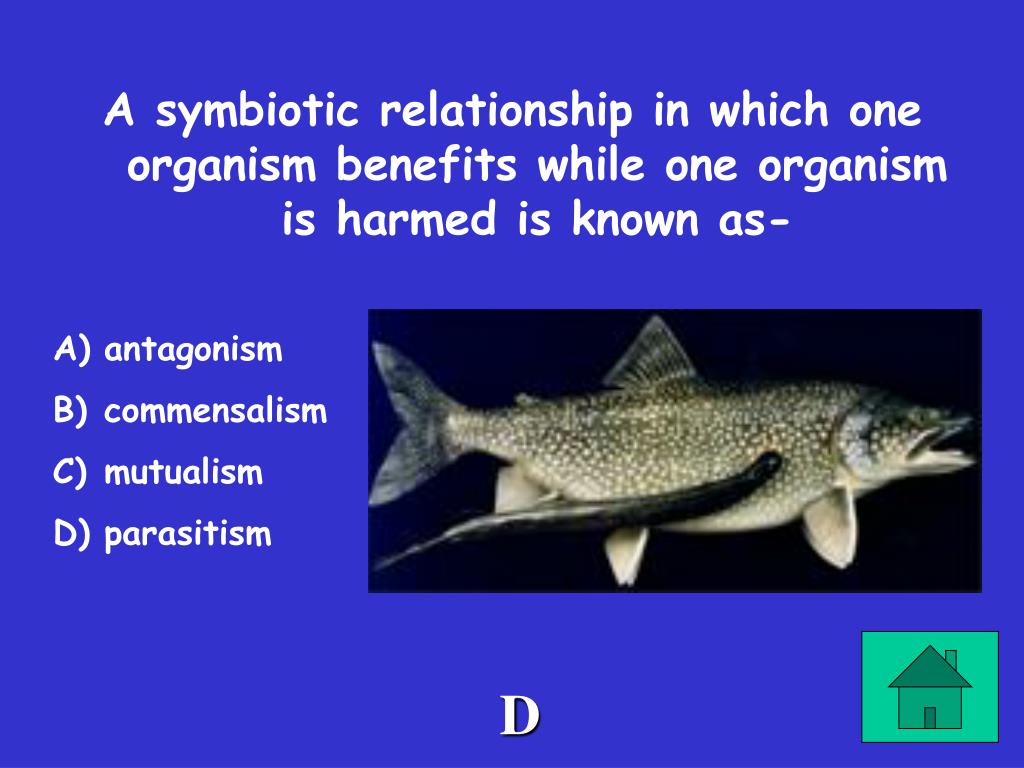 A symbiotic relationship in which one organism benefits while one organism is harmed is known as-

A) antagonism
B) commensalism
C) mutualism
D) parasitism

D